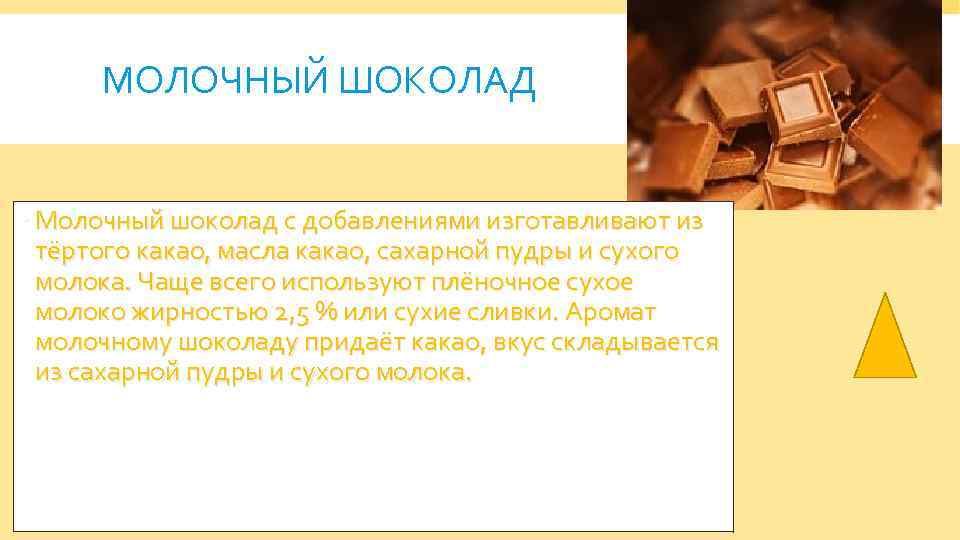 МОЛОЧНЫЙ ШОКОЛАД

Молочный шоколад с добавлениями изготавливают из тёртого какао, масла какао, сахарной пудры и сухого молока. Чаще всего используют плёночное сухое молоко жирностью 2,5 % или сухие сливки. Аромат молочному шоколаду придаёт какао, вкус складывается из сахарной пудры и сухого молока.